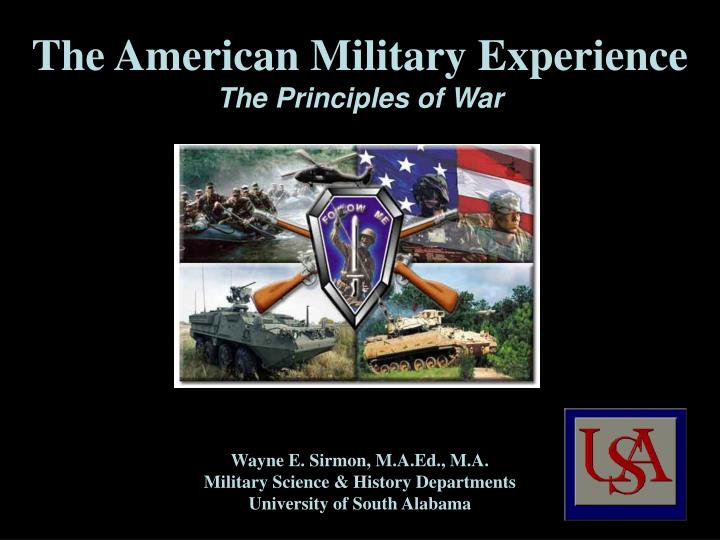 The American Military Experience
The Principles of War

FOLLOW ME

Wayne E. Sirmon, M.A.Ed., M.A.
Military Science & History Departments
University of South Alabama

USA